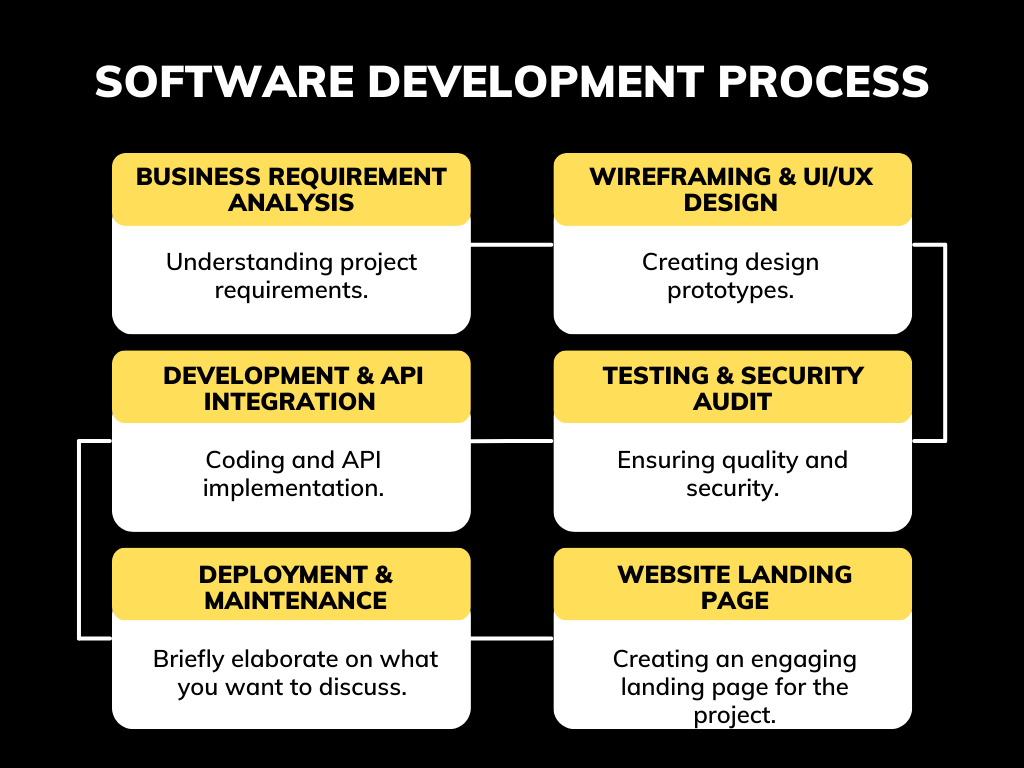 SOFTWARE DEVELOPMENT PROCESS

BUSINESS REQUIREMENT ANALYSIS

Understanding project requirements.

WIREFRAMING & UI/UX DESIGN

Creating design prototypes.

DEVELOPMENT & API INTEGRATION

Coding and API implementation.

TESTING & SECURITY AUDIT

Ensuring quality and security.

DEPLOYMENT & MAINTENANCE

Briefly elaborate on what you want to discuss.

WEBSITE LANDING PAGE

Creating an engaging landing page for the project.